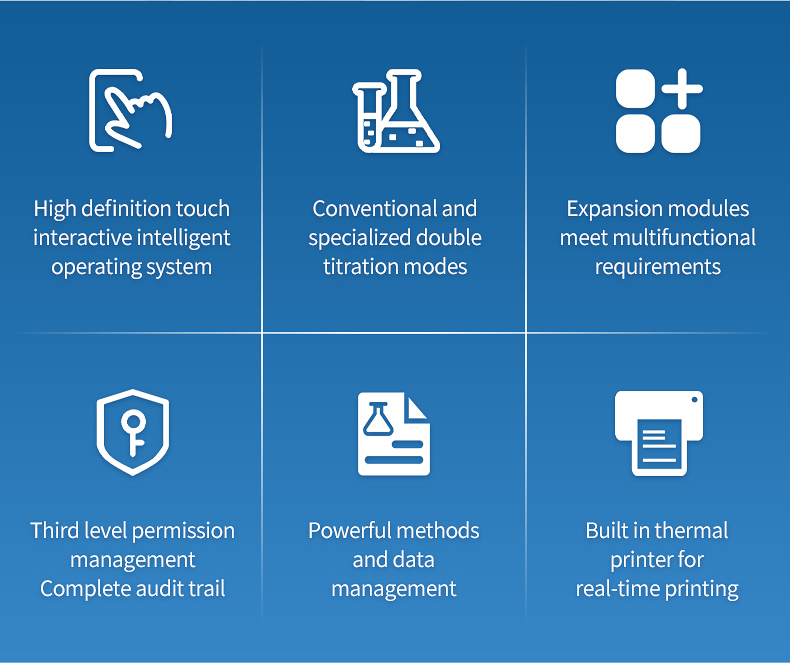 High definition touch interactive intelligent operating system

Conventional and specialized double titration modes

Expansion modules meet multifunctional requirements

Third level permission management
Complete audit trail

Powerful methods and data management

Built in thermal printer for real-time printing